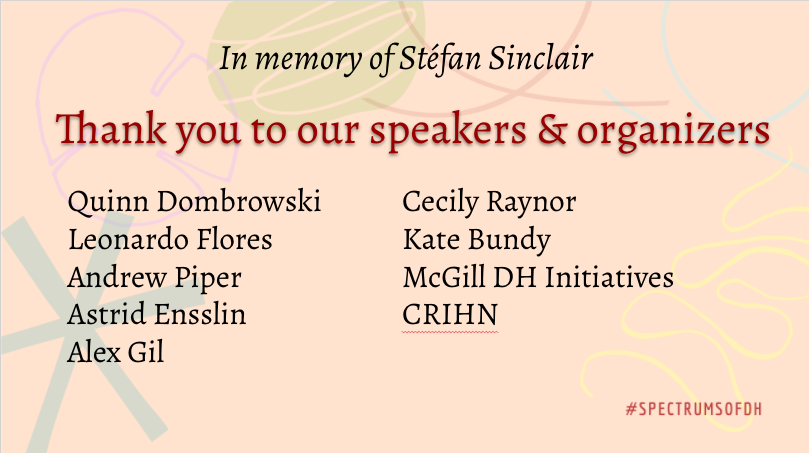 In memory of Stéfan Sinclair

Thank you to our speakers & organizers

Quinn Dombrowski
Leonardo Flores
Andrew Piper
Astrid Ensslin
Alex Gil

Cecily Raynor
Kate Bundy
McGill DH Initiatives
CRIHN

#SPECTRUMSOFDH